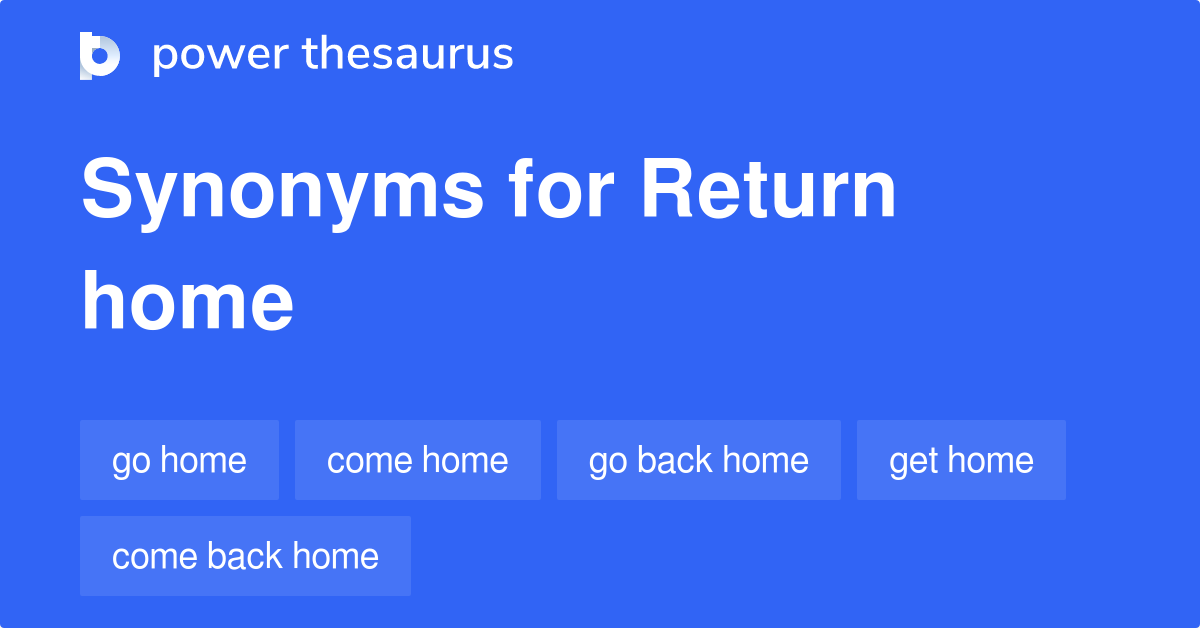 power thesaurus

Synonyms for Return home

go home
come home
go back home
get home
come back home